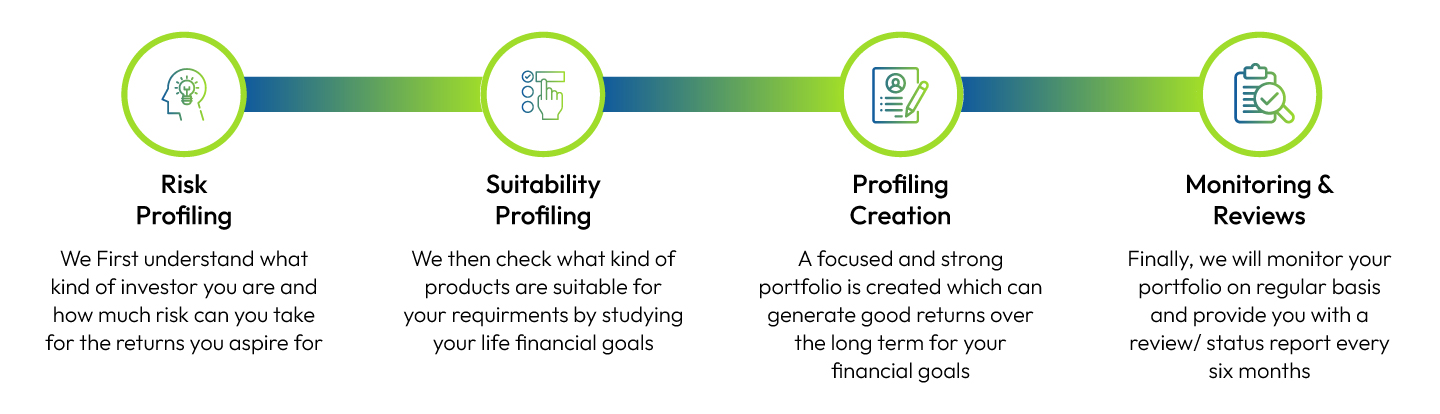 Risk Profiling

We First understand what kind of investor you are and how much risk can you take for the returns you aspire for

Suitability Profiling

We then check what kind of products are suitable for your requirments by studying your life financial goals

Profiling Creation

A focused and strong portfolio is created which can generate good returns over the long term for your financial goals

Monitoring & Reviews

Finally, we will monitor your portfolio on regular basis and provide you with a review/ status report every six months